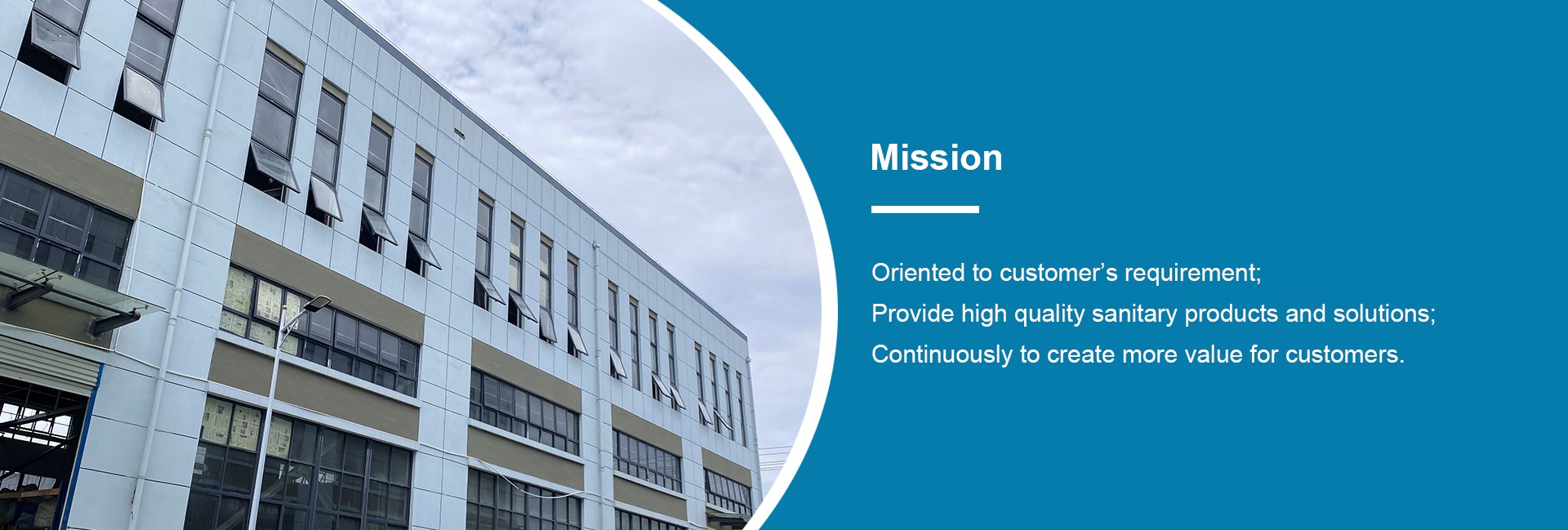 Mission

Oriented to customer’s requirement;
Provide high quality sanitary products and solutions;
Continuously to create more value for customers.